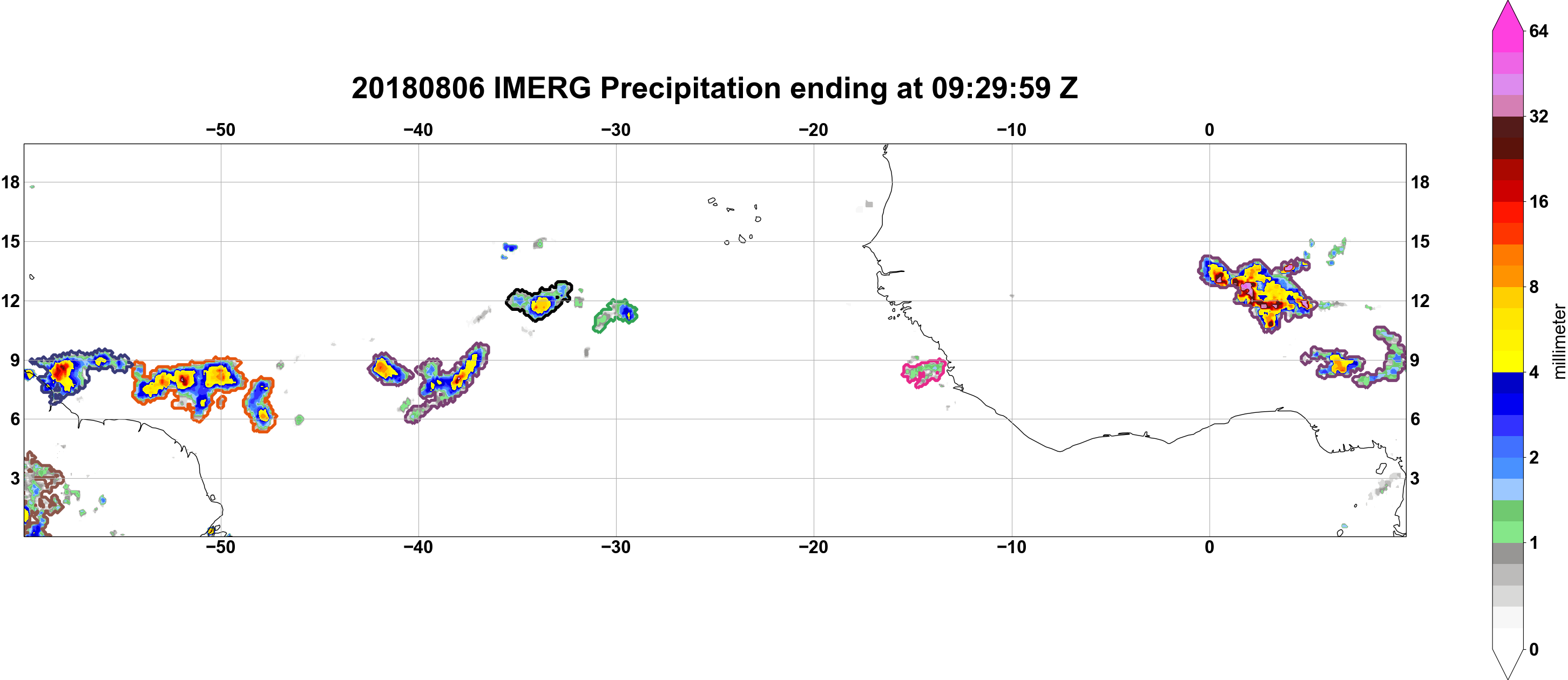 20180806 IMERG Precipitation ending at 09:29:59 Z

−50 −40 −30 −20 −10 0

18
15
12
9
6
3

18
15
12
9
6
3

−50 −40 −30 −20 −10 0

64
32
16
8
4
2
1
0

millimeter